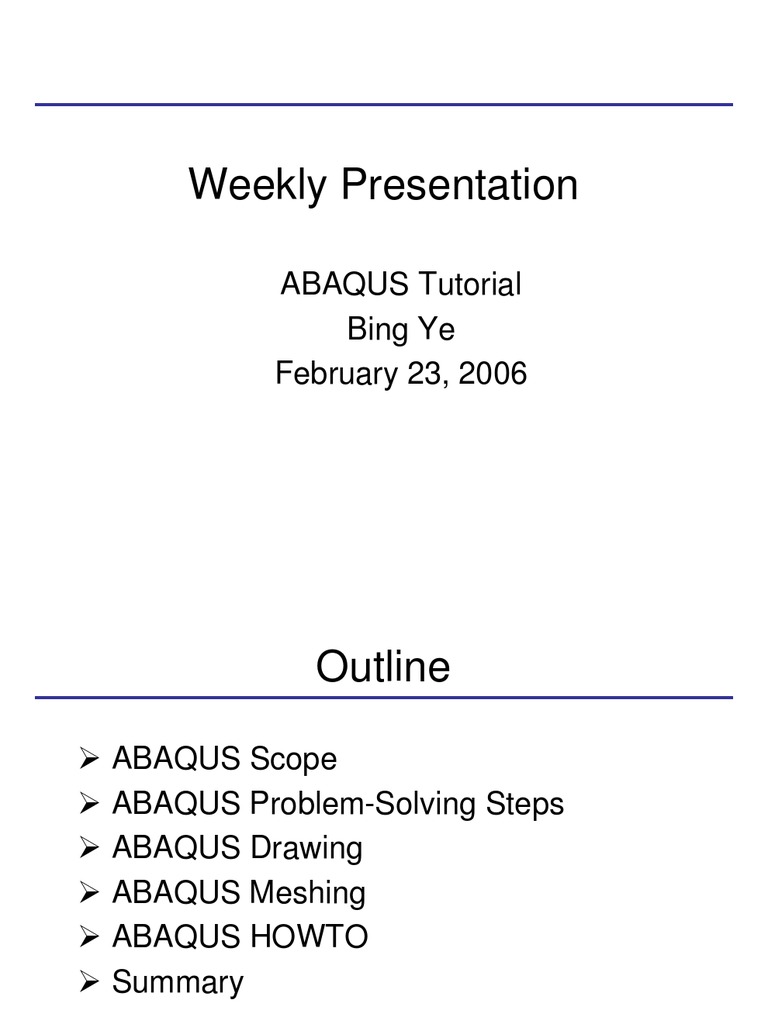 Weekly Presentation

ABAQUS Tutorial
Bing Ye
February 23, 2006

Outline

➢ ABAQUS Scope
➢ ABAQUS Problem-Solving Steps
➢ ABAQUS Drawing
➢ ABAQUS Meshing
➢ ABAQUS HOWTO
➢ Summary